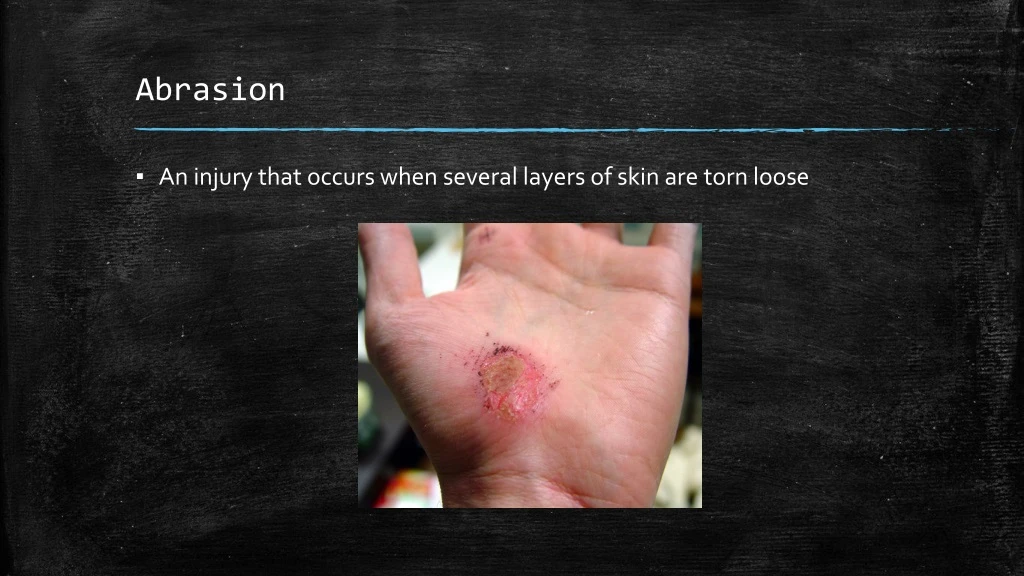 Abrasion

▪ An injury that occurs when several layers of skin are torn loose